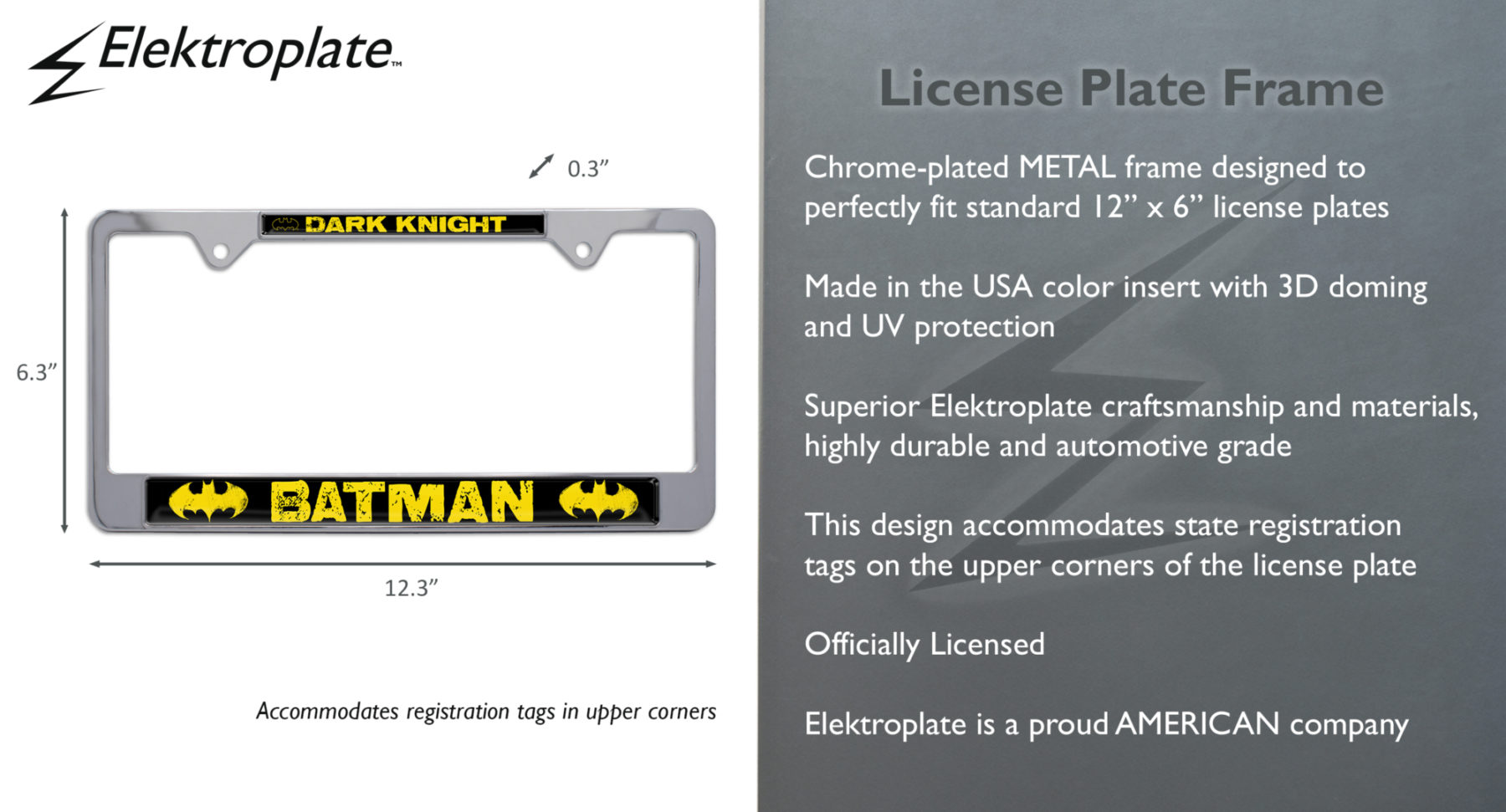 Elektroplate™

0.3”

DARK KNIGHT

6.3”

BATMAN

12.3”

Accommodates registration tags in upper corners

License Plate Frame

Chrome-plated METAL frame designed to perfectly fit standard 12” x 6” license plates

Made in the USA color insert with 3D doming and UV protection

Superior Elektroplate craftsmanship and materials, highly durable and automotive grade

This design accommodates state registration tags on the upper corners of the license plate

Officially Licensed

Elektroplate is a proud AMERICAN company